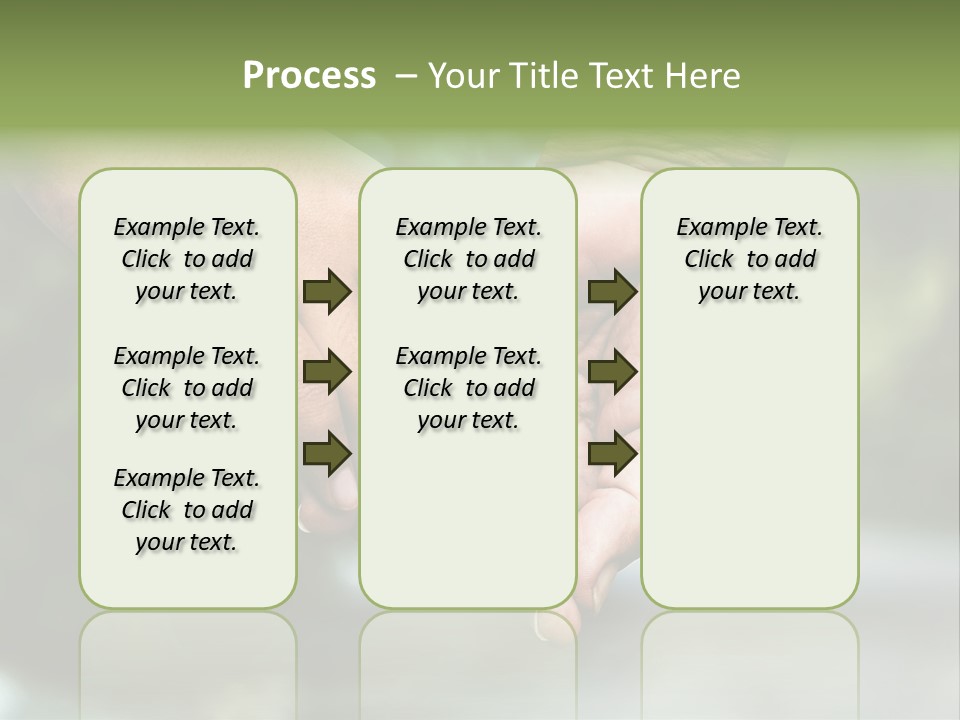 Process – Your Title Text Here

Example Text. Click to add your text.

Example Text. Click to add your text.

Example Text. Click to add your text.

Example Text. Click to add your text.

Example Text. Click to add your text.

Example Text. Click to add your text.